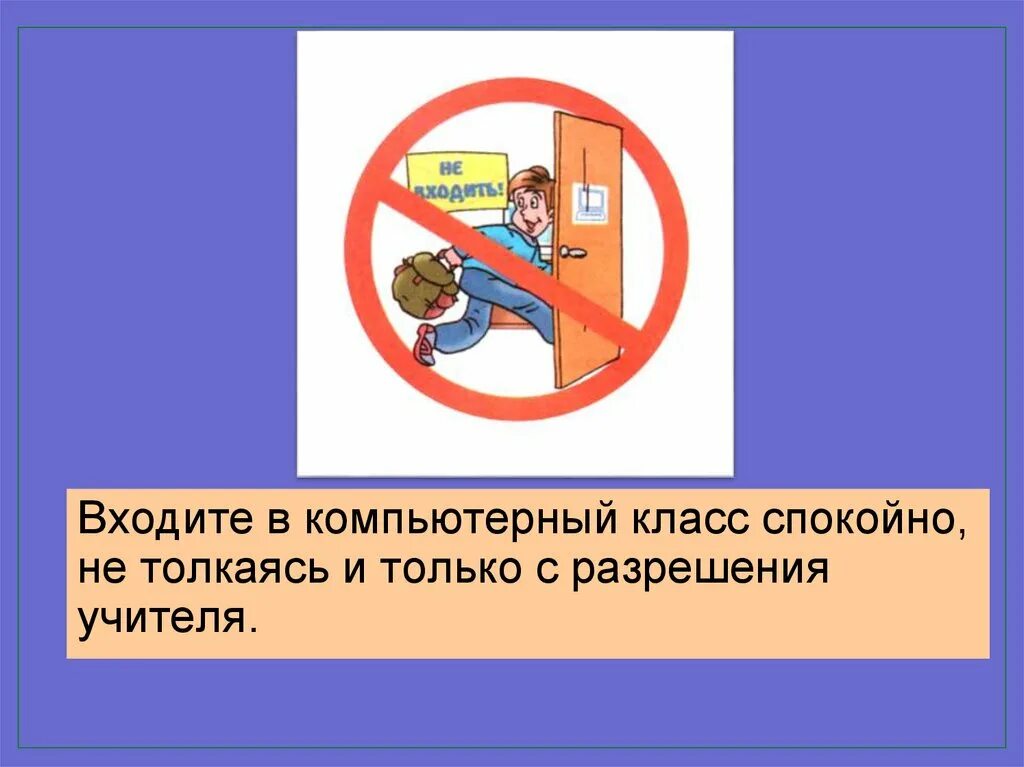 НЕ ВХОДИТЬ!

Входите в компьютерный класс спокойно, не толкаясь и только с разрешения учителя.